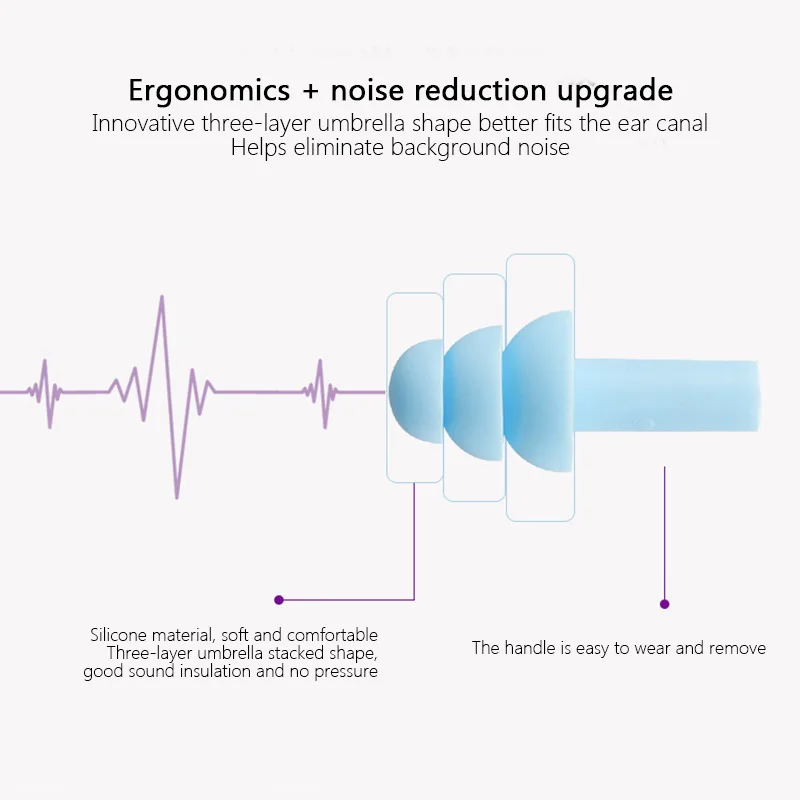 Ergonomics + noise reduction upgrade
Innovative three-layer umbrella shape better fits the ear canal
Helps eliminate background noise

Silicone material, soft and comfortable
Three-layer umbrella stacked shape, good sound insulation and no pressure

The handle is easy to wear and remove